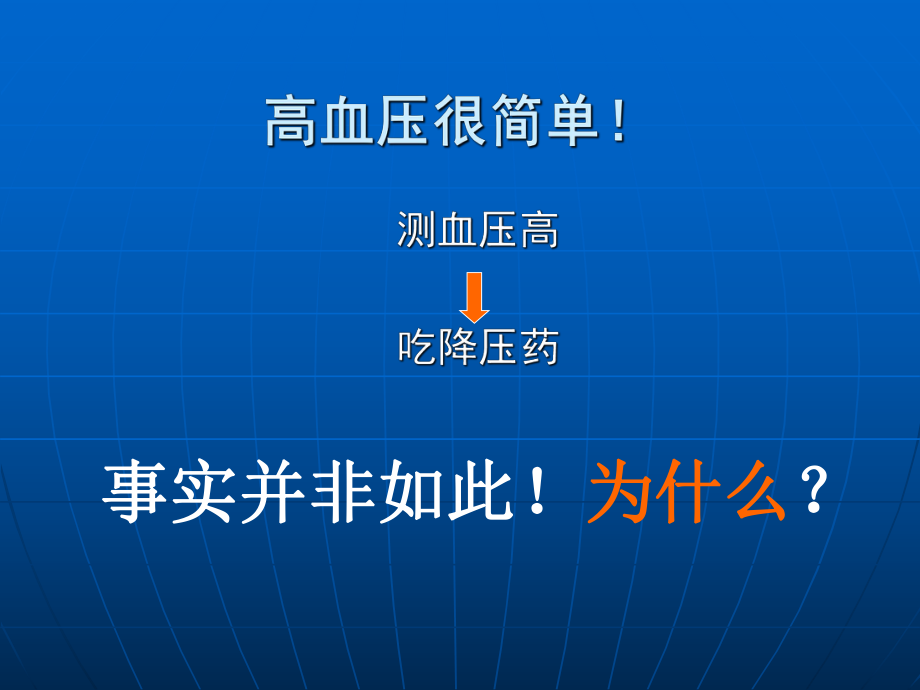 高血压很简单！

测血压高

吃降压药

事实并非如此！为什么？